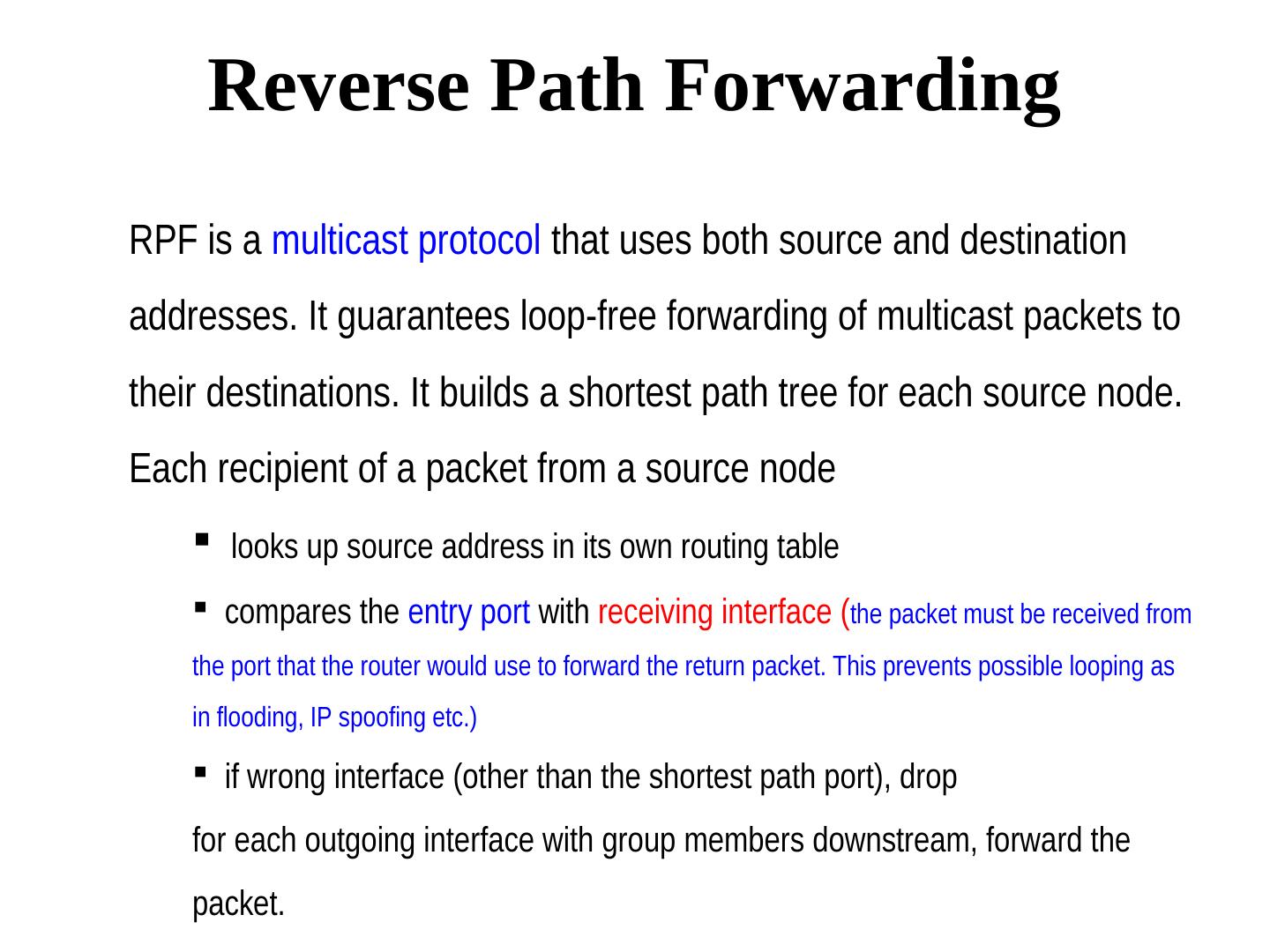 Reverse Path Forwarding

RPF is a multicast protocol that uses both source and destination addresses. It guarantees loop-free forwarding of multicast packets to their destinations. It builds a shortest path tree for each source node. Each recipient of a packet from a source node

▪ looks up source address in its own routing table

▪ compares the entry port with receiving interface (the packet must be received from the port that the router would use to forward the return packet. This prevents possible looping as in flooding, IP spoofing etc.)

▪ if wrong interface (other than the shortest path port), drop

for each outgoing interface with group members downstream, forward the packet.